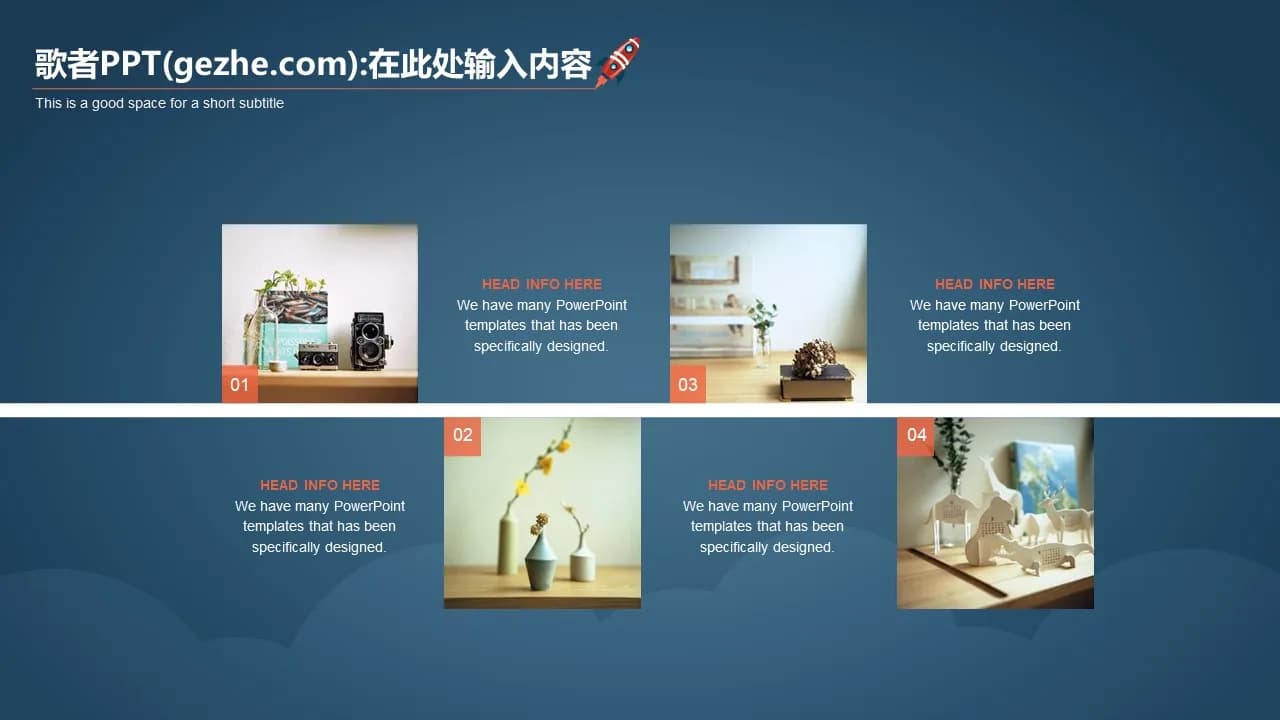 歌者PPT(gezhe.com):在此处输入内容

This is a good space for a short subtitle

01

HEAD INFO HERE
We have many PowerPoint templates that has been specifically designed.

03

HEAD INFO HERE
We have many PowerPoint templates that has been specifically designed.

HEAD INFO HERE
We have many PowerPoint templates that has been specifically designed.

02

HEAD INFO HERE
We have many PowerPoint templates that has been specifically designed.

04